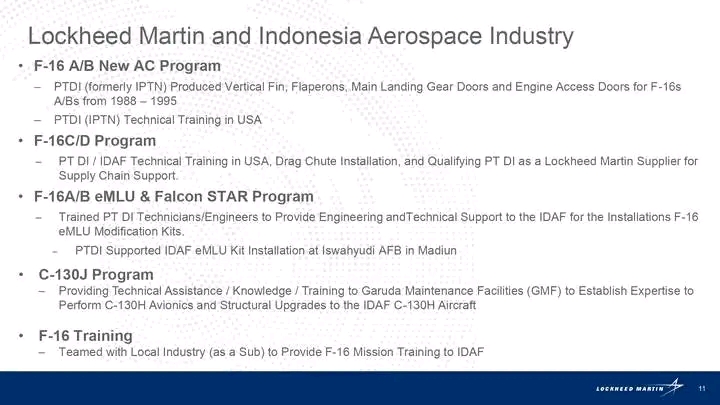 Lockheed Martin and Indonesia Aerospace Industry

• F-16 A/B New AC Program

– PTDI (formerly IPTN) Produced Vertical Fin, Flaperons, Main Landing Gear Doors and Engine Access Doors for F-16s A/Bs from 1988 – 1995

– PTDI (IPTN) Technical Training in USA

• F-16C/D Program

– PT DI / IDAF Technical Training in USA, Drag Chute Installation, and Qualifying PT DI as a Lockheed Martin Supplier for Supply Chain Support.

• F-16A/B eMLU & Falcon STAR Program

– Trained PT DI Technicians/Engineers to Provide Engineering andTechnical Support to the IDAF for the Installations F-16 eMLU Modification Kits.

– PTDI Supported IDAF eMLU Kit Installation at Iswahyudi AFB in Madiun

• C-130J Program

– Providing Technical Assistance / Knowledge / Training to Garuda Maintenance Facilities (GMF) to Establish Expertise to Perform C-130H Avionics and Structural Upgrades to the IDAF C-130H Aircraft

• F-16 Training

– Teamed with Local Industry (as a Sub) to Provide F-16 Mission Training to IDAF

LOCKHEED MARTIN

11